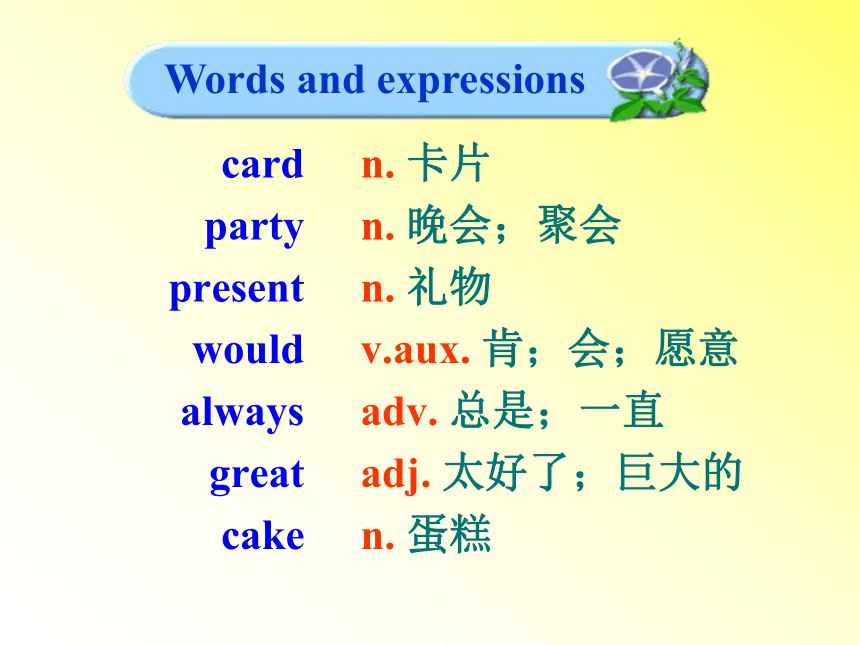 Words and expressions

card n. 卡片
party n. 晚会；聚会
present n. 礼物
would v.aux. 肯；会；愿意
always adv. 总是；一直
great adj. 太好了；巨大的
cake n. 蛋糕